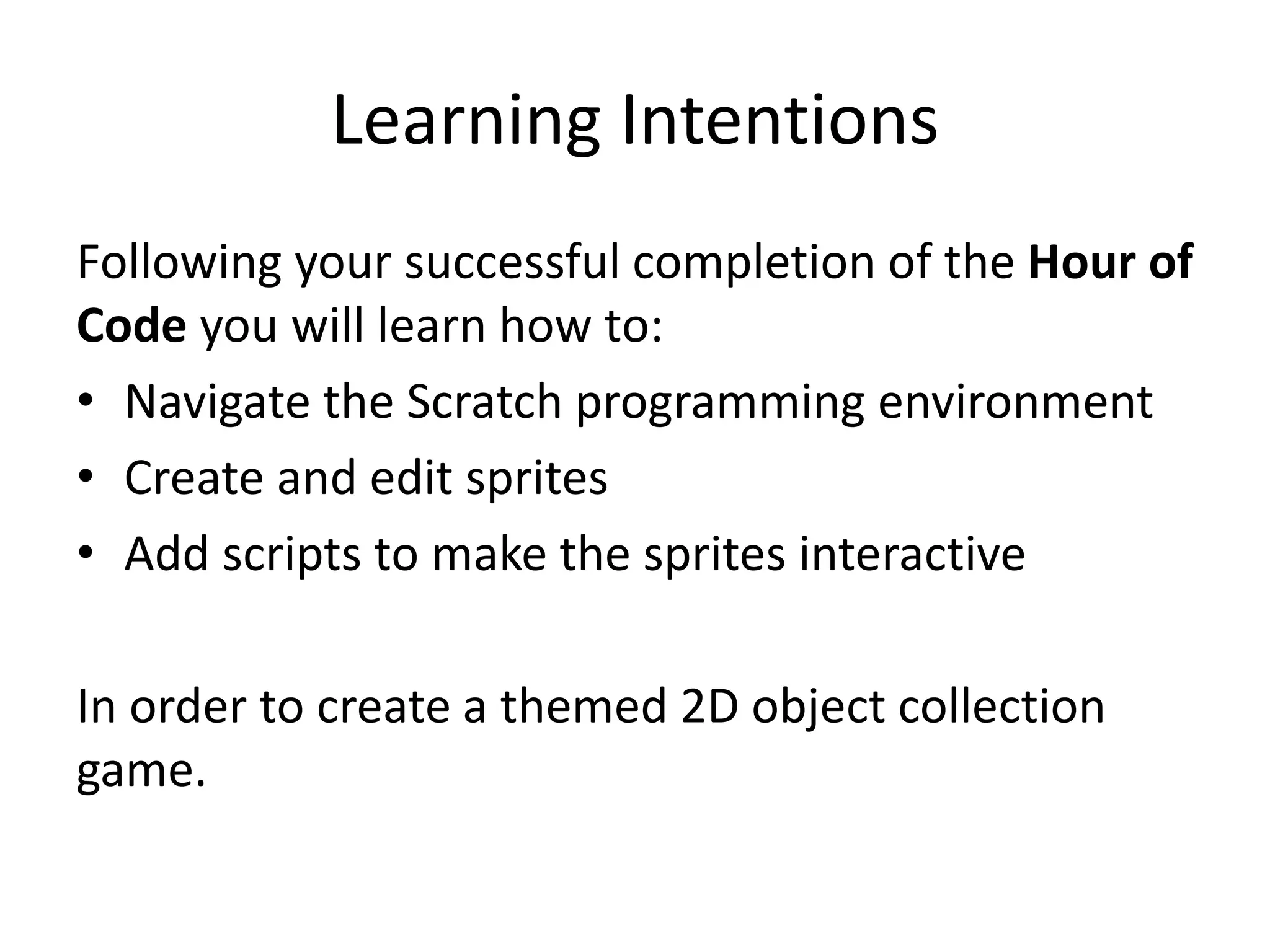 Learning Intentions

Following your successful completion of the Hour of Code you will learn how to:

• Navigate the Scratch programming environment
• Create and edit sprites
• Add scripts to make the sprites interactive

In order to create a themed 2D object collection game.